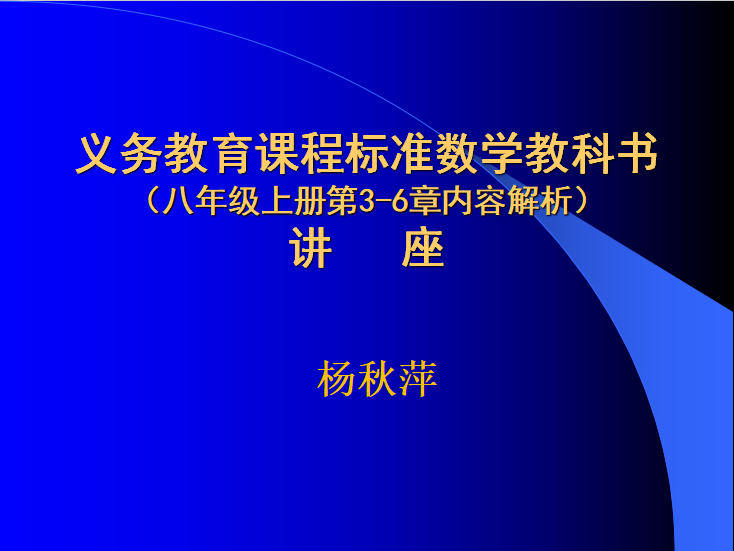 义务教育课程标准数学教科书
（八年级上册第3-6章内容解析）
讲　座

杨秋萍